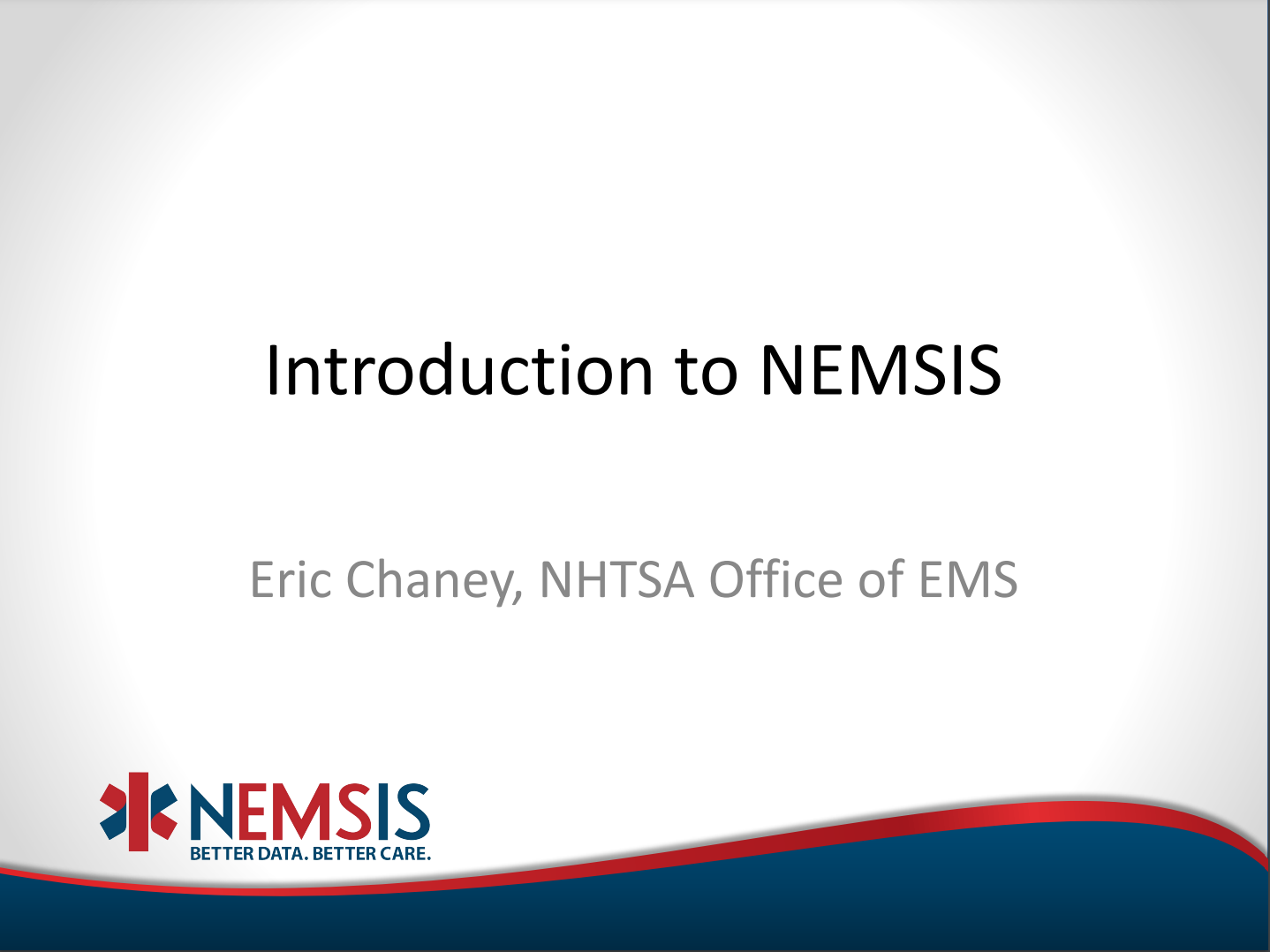 Introduction to NEMSIS

Eric Chaney, NHTSA Office of EMS

NEMSIS
BETTER DATA. BETTER CARE.